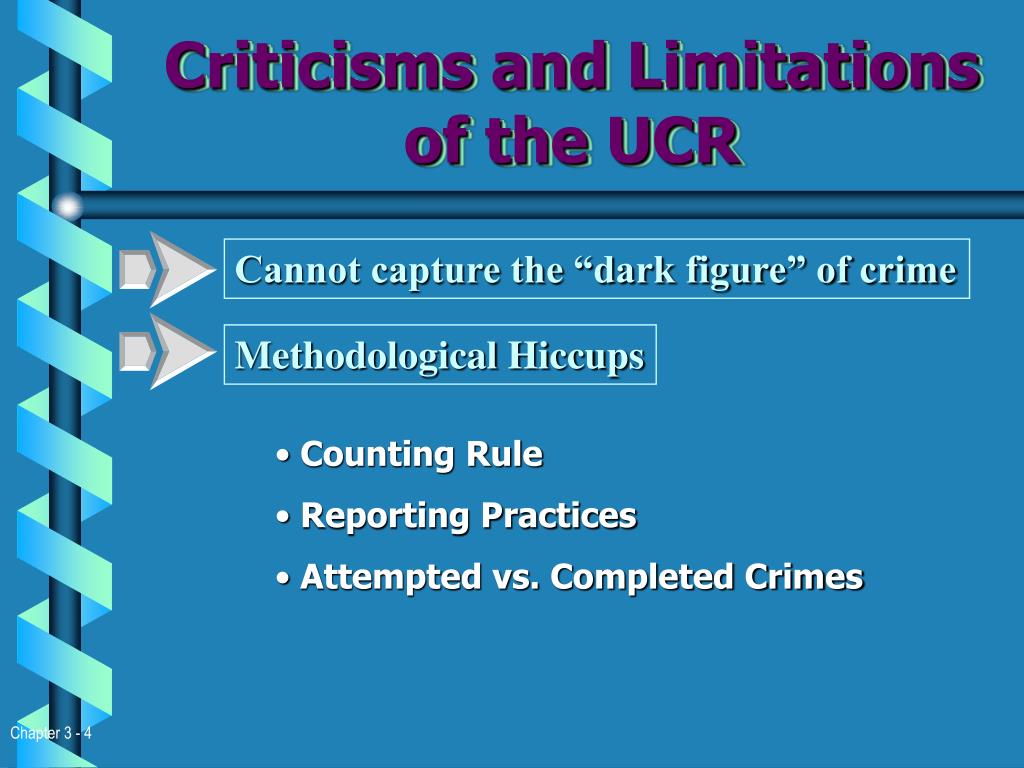 Criticisms and Limitations of the UCR

Cannot capture the “dark figure” of crime

Methodological Hiccups

• Counting Rule
• Reporting Practices
• Attempted vs. Completed Crimes

Chapter 3 - 4